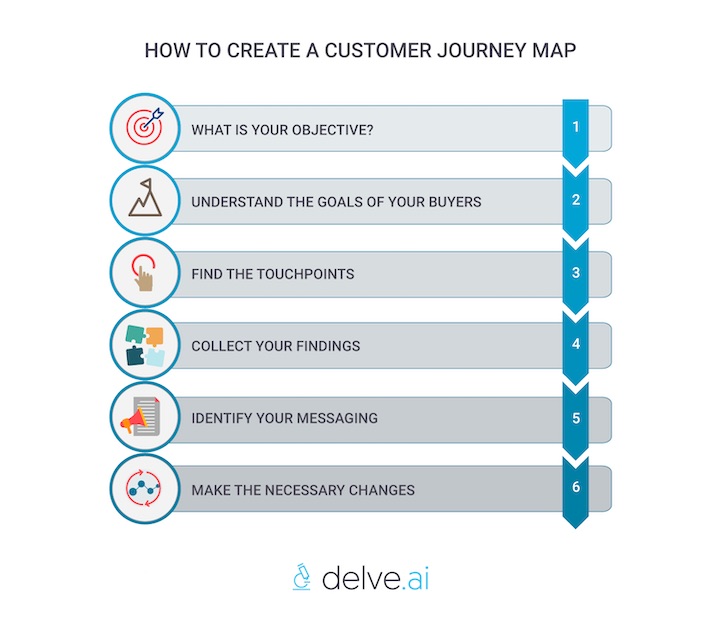 HOW TO CREATE A CUSTOMER JOURNEY MAP

WHAT IS YOUR OBJECTIVE? 1

UNDERSTAND THE GOALS OF YOUR BUYERS 2

FIND THE TOUCHPOINTS 3

COLLECT YOUR FINDINGS 4

IDENTIFY YOUR MESSAGING 5

MAKE THE NECESSARY CHANGES 6

delve.ai